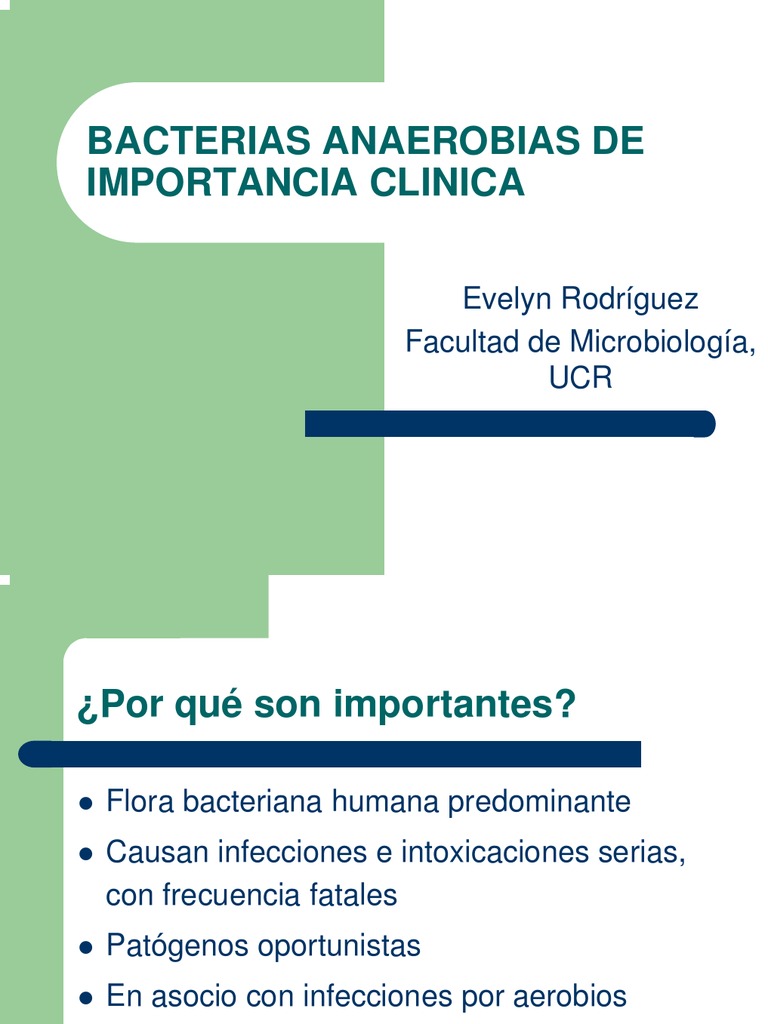 BACTERIAS ANAEROBIAS DE IMPORTANCIA CLINICA

Evelyn Rodríguez
Facultad de Microbiología, UCR

¿Por qué son importantes?

- Flora bacteriana humana predominante
- Causan infecciones e intoxicaciones serias, con frecuencia fatales
- Patógenos oportunistas
- En asocio con infecciones por aerobios